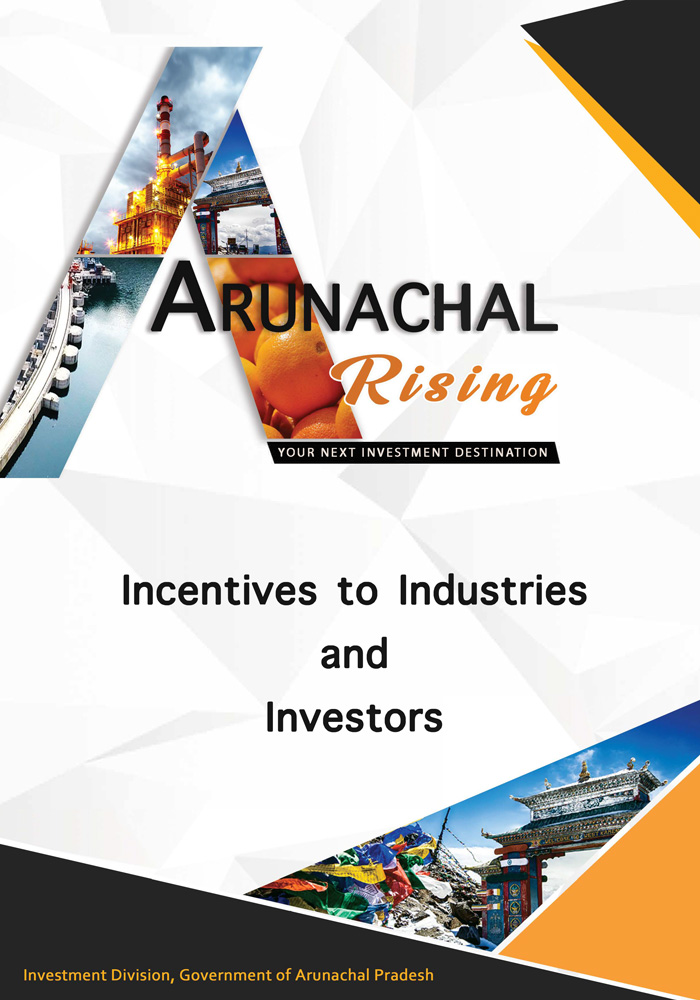 ARUNACHAL
Rising
YOUR NEXT INVESTMENT DESTINATION

Incentives to Industries and Investors

Investment Division, Government of Arunachal Pradesh